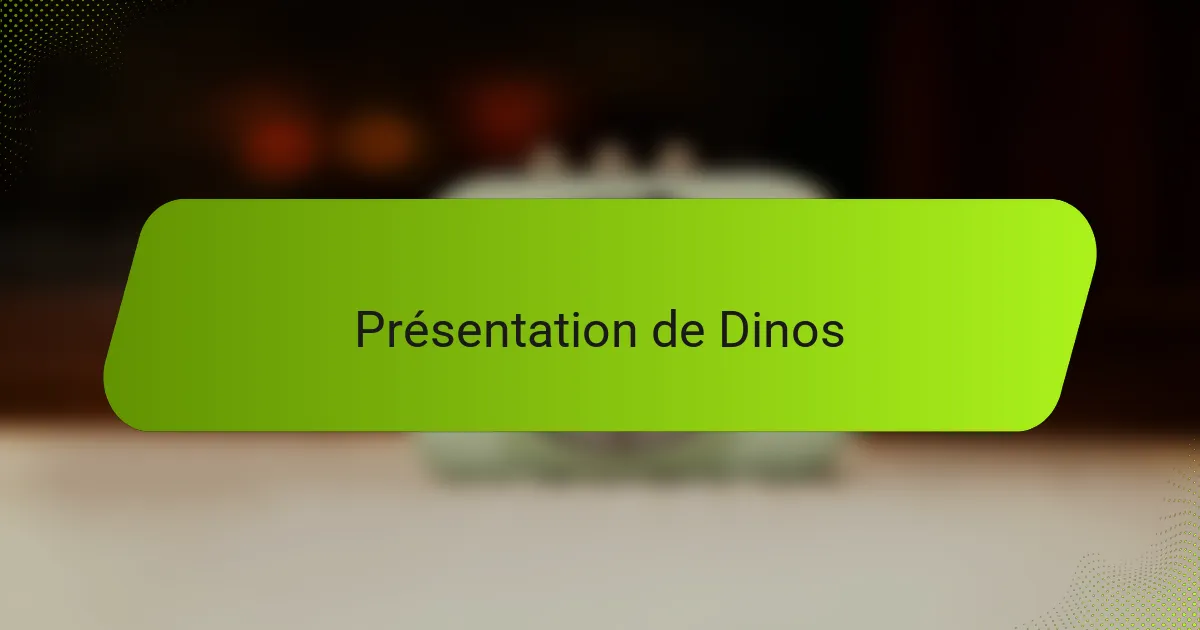 Présentation de Dinos